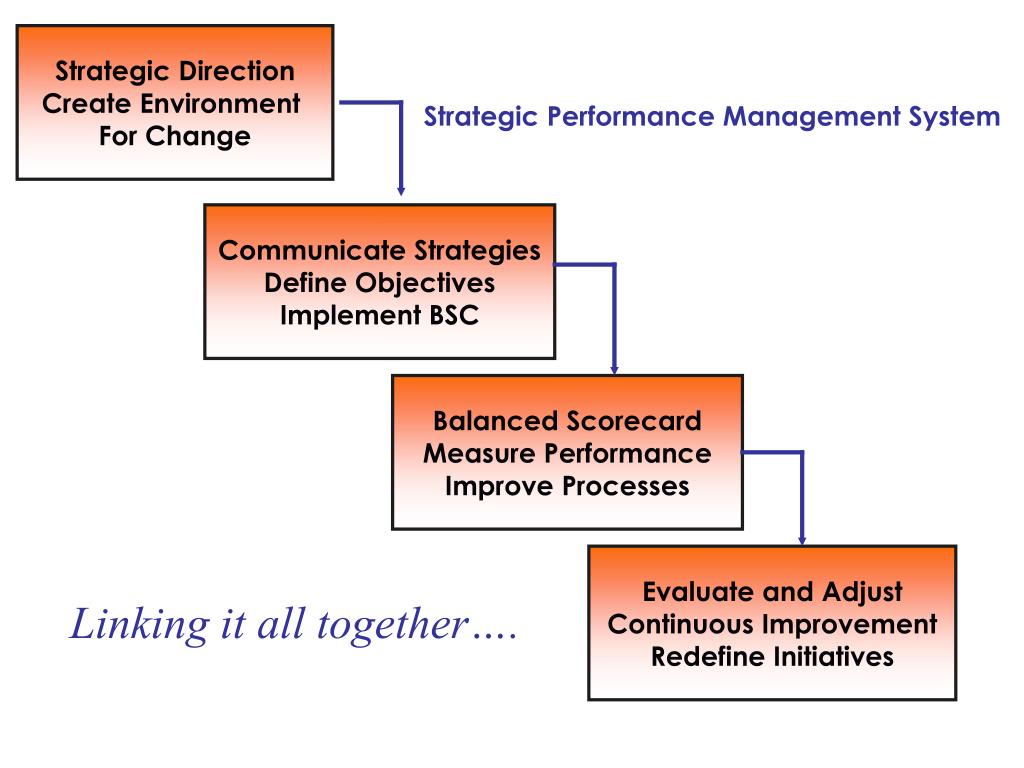 Strategic Direction
Create Environment
For Change

Strategic Performance Management System

Communicate Strategies
Define Objectives
Implement BSC

Balanced Scorecard
Measure Performance
Improve Processes

Evaluate and Adjust
Continuous Improvement
Redefine Initiatives

Linking it all together….